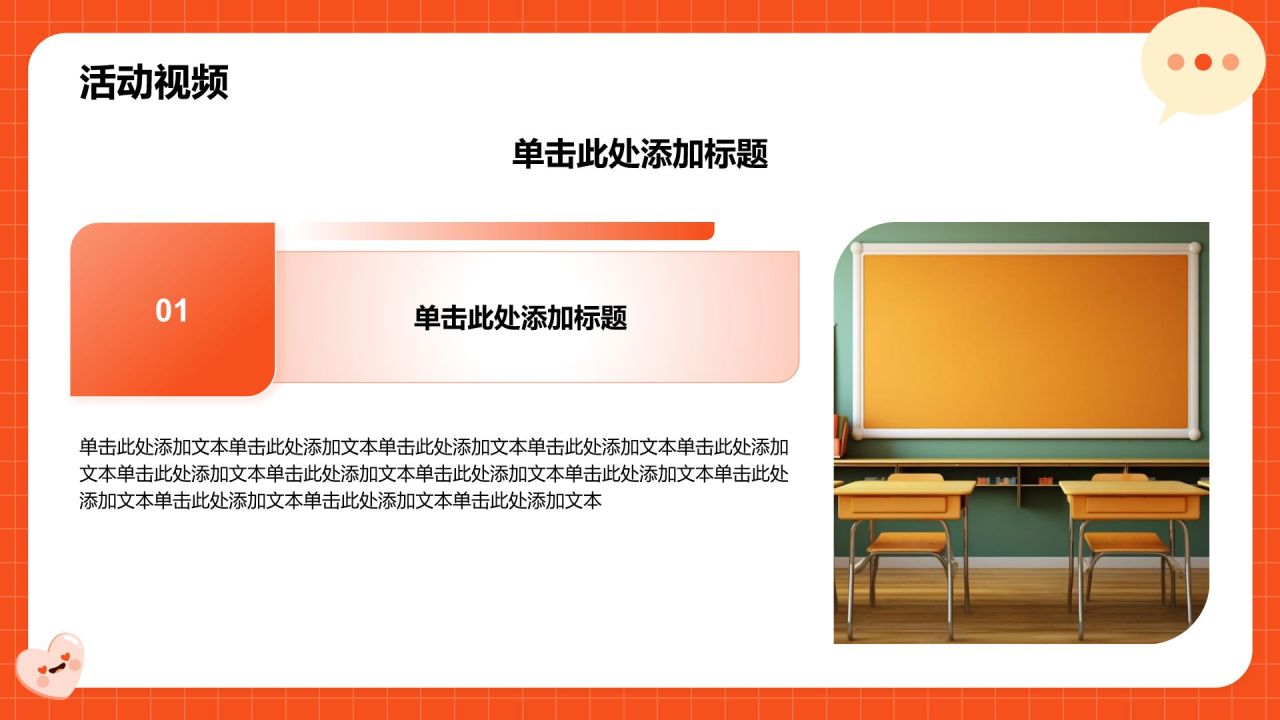 活动视频

单击此处添加标题

01

单击此处添加标题

单击此处添加文本单击此处添加文本单击此处添加文本单击此处添加文本单击此处添加文本单击此处添加文本单击此处添加文本单击此处添加文本单击此处添加文本单击此处添加文本单击此处添加文本单击此处添加文本单击此处添加文本